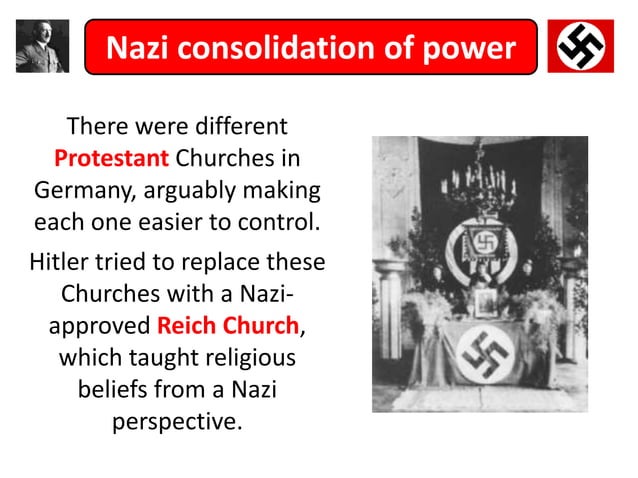 Nazi consolidation of power

There were different Protestant Churches in Germany, arguably making each one easier to control.

Hitler tried to replace these Churches with a Nazi-approved Reich Church, which taught religious beliefs from a Nazi perspective.